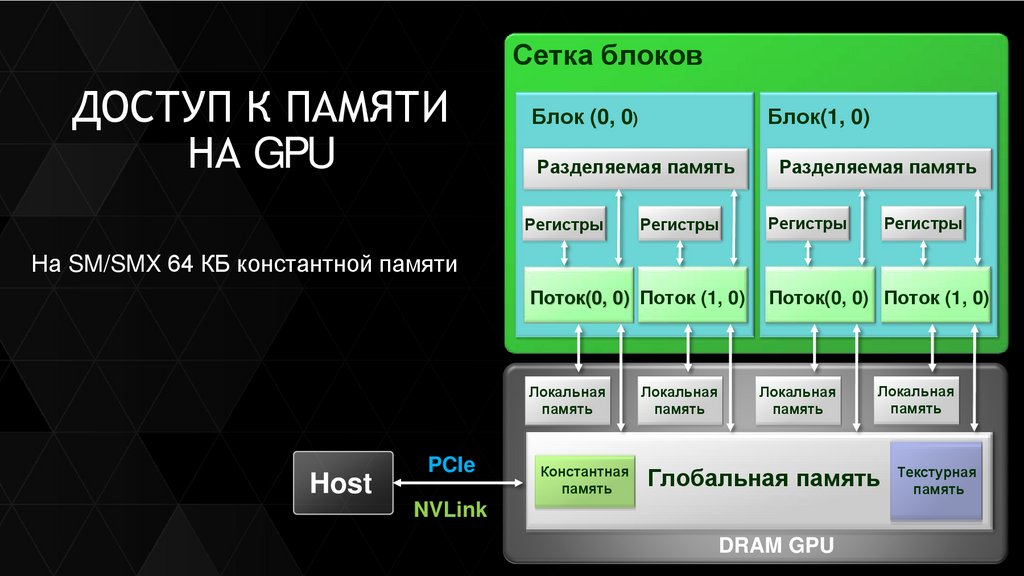 ДОСТУП К ПАМЯТИ НА GPU

На SM/SMX 64 КБ константной памяти

Сетка блоков

Блок (0, 0)

Разделяемая память

Регистры

Регистры

Поток(0, 0)

Поток (1, 0)

Блок(1, 0)

Разделяемая память

Регистры

Регистры

Поток(0, 0)

Поток (1, 0)

Локальная память

Локальная память

Локальная память

Локальная память

Host

PCIe

NVLink

Константная память

Глобальная память

Текстурная память

DRAM GPU